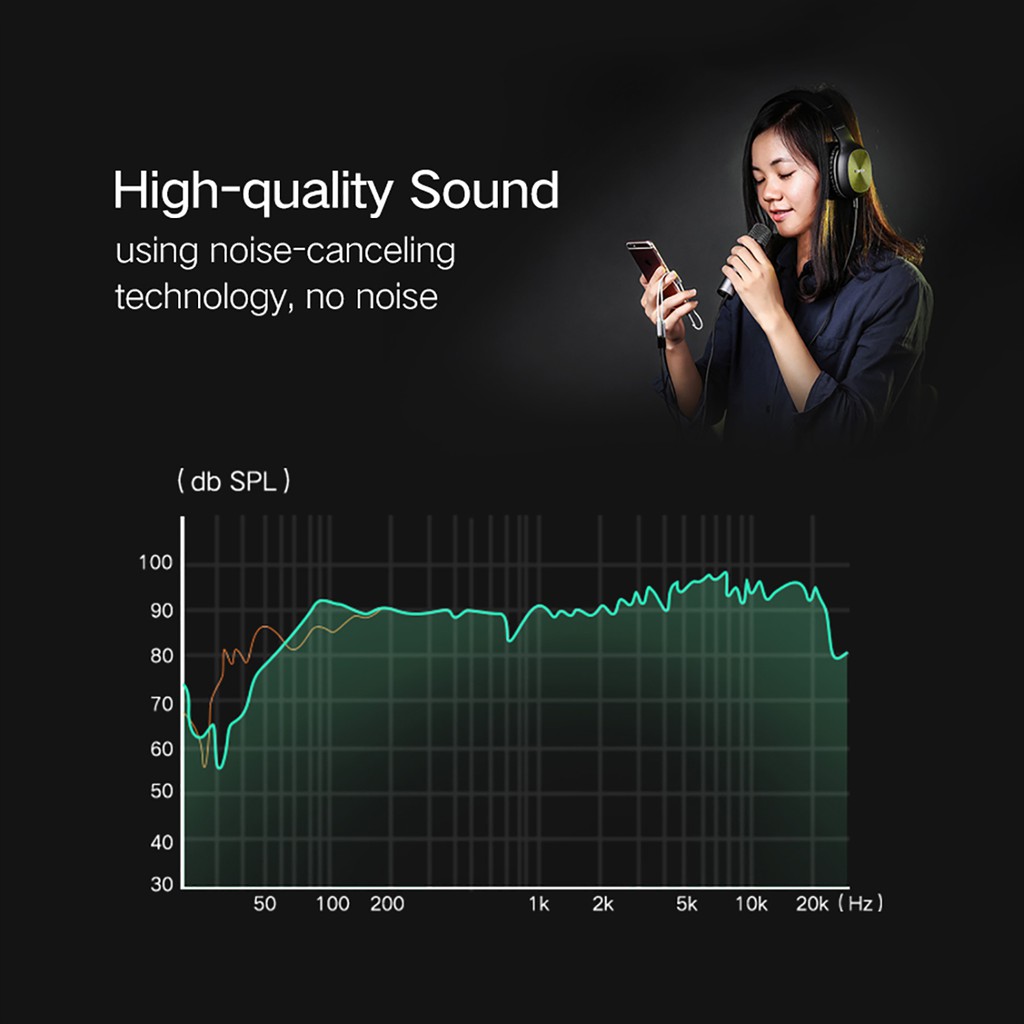 High-quality Sound
using noise-canceling technology, no noise

( db SPL )

100
90
80
70
60
50
40
30

50 100 200 1k 2k 5k 10k 20k ( Hz )